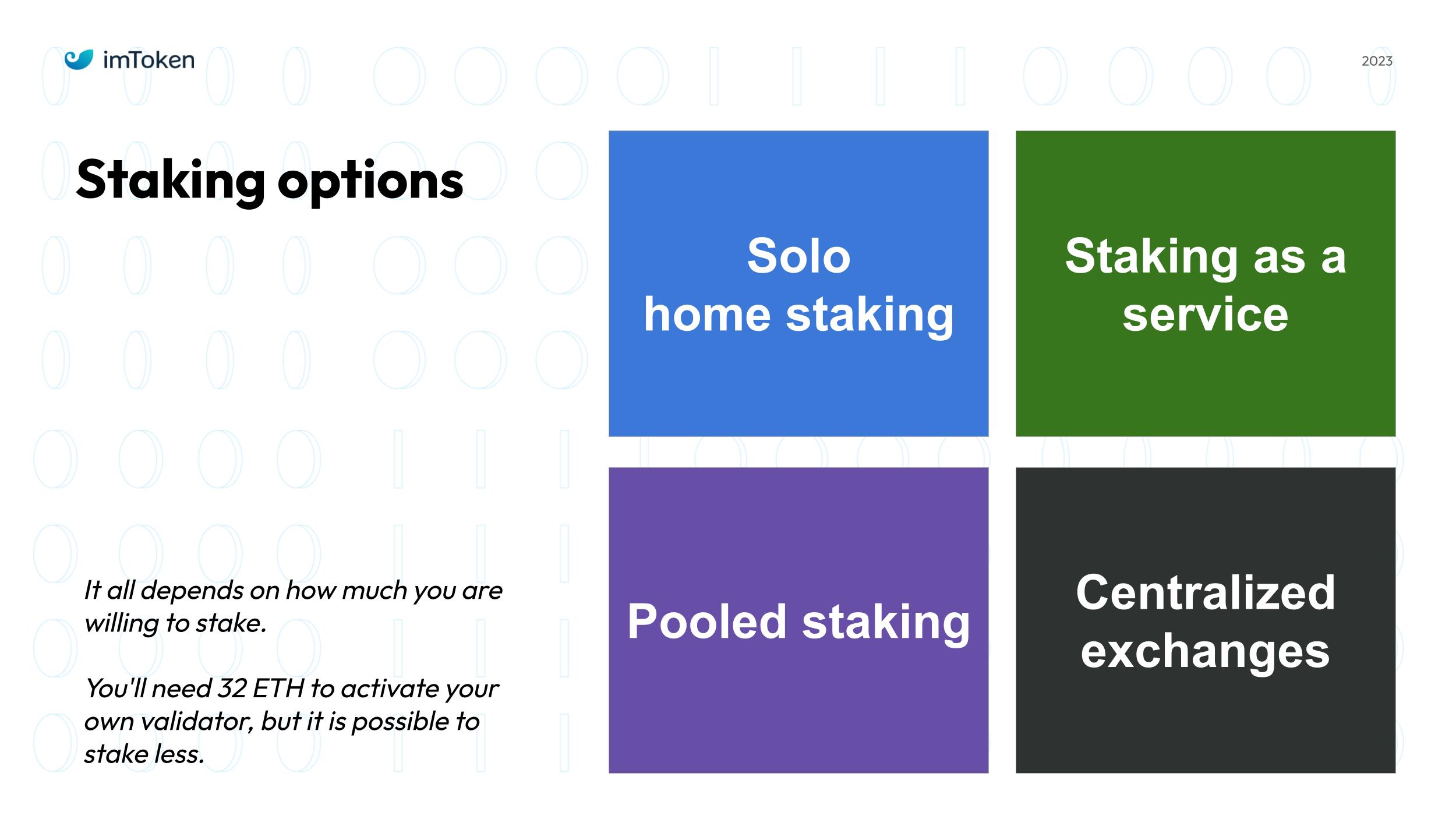 imToken

2023

Staking options

It all depends on how much you are willing to stake.

You'll need 32 ETH to activate your own validator, but it is possible to stake less.

Solo home staking

Staking as a service

Pooled staking

Centralized exchanges